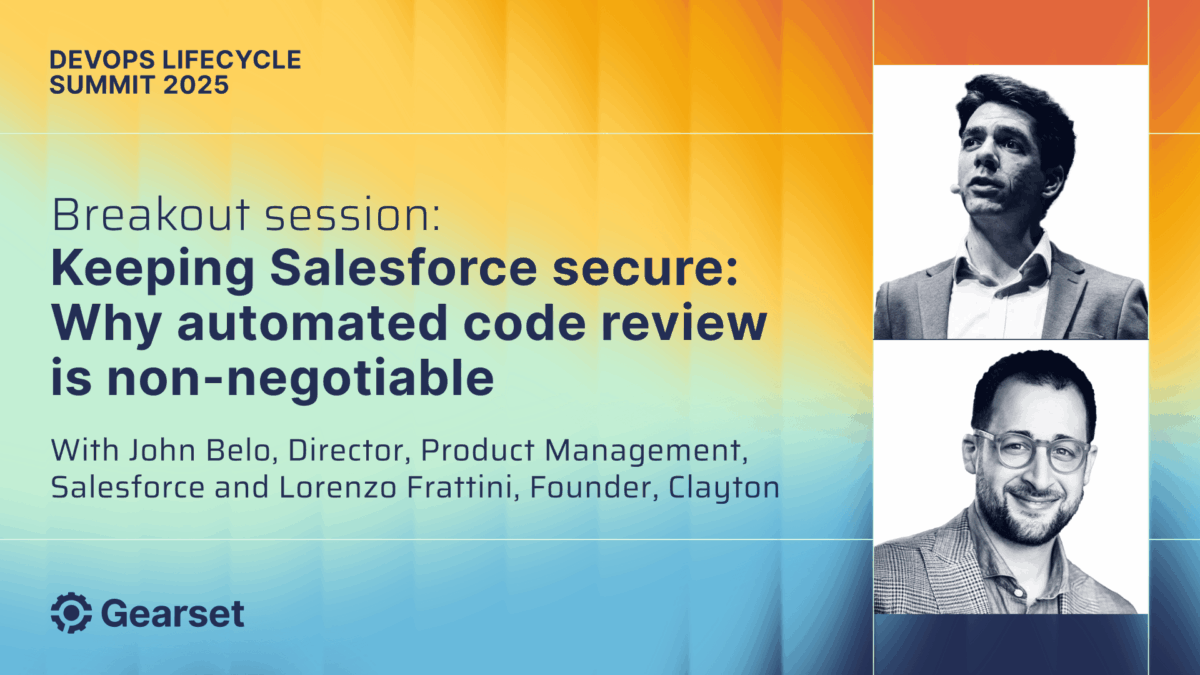 DEVOPS LIFECYCLE SUMMIT 2025

Breakout session:
Keeping Salesforce secure: Why automated code review is non-negotiable

With John Belo, Director, Product Management, Salesforce and Lorenzo Frattini, Founder, Clayton

Gearset